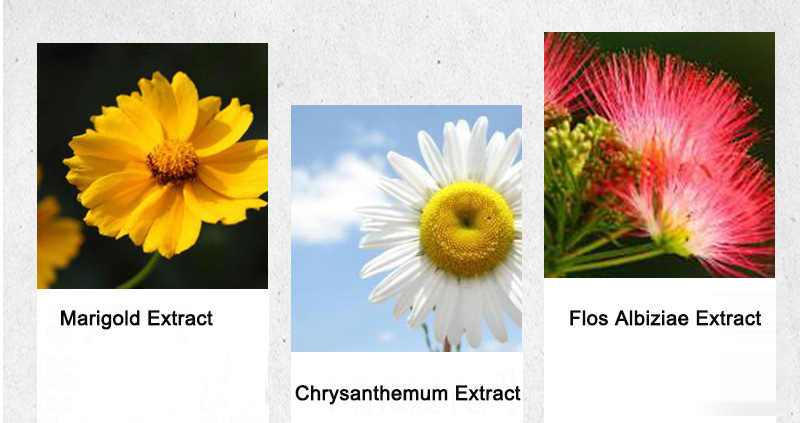 Marigold Extract

Chrysanthemum Extract

Flos Albiziae Extract